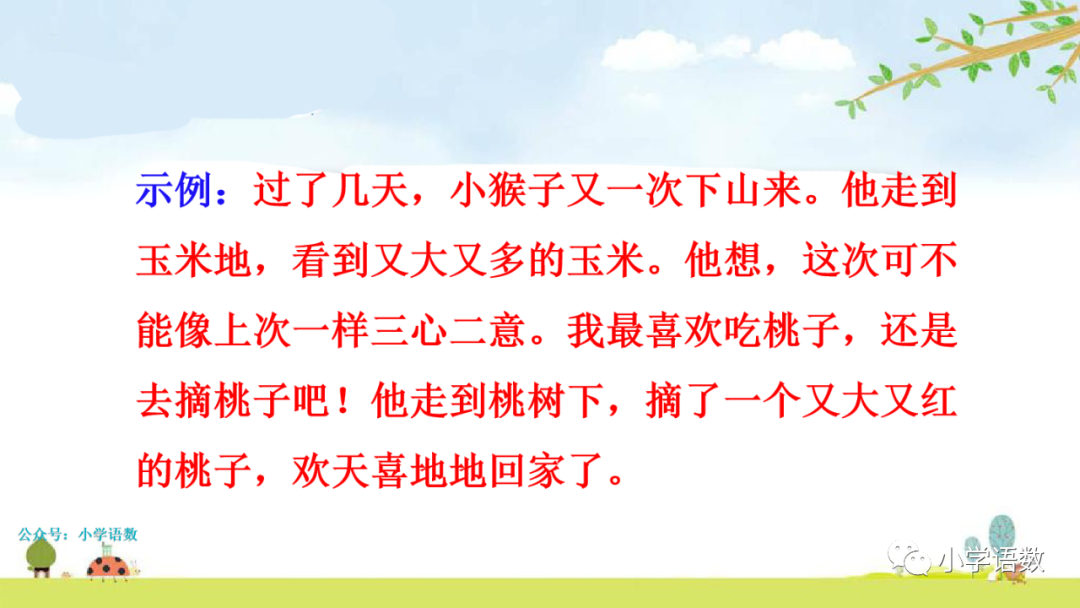 示例：过了几天，小猴子又一次下山来。他走到玉米地，看到又大又多的玉米。他想，这次可不能像上次一样三心二意。我最喜欢吃桃子，还是去摘桃子吧！他走到桃树下，摘了一个又大又红的桃子，欢天喜地地回家了。

公众号：小学语数

小学语数